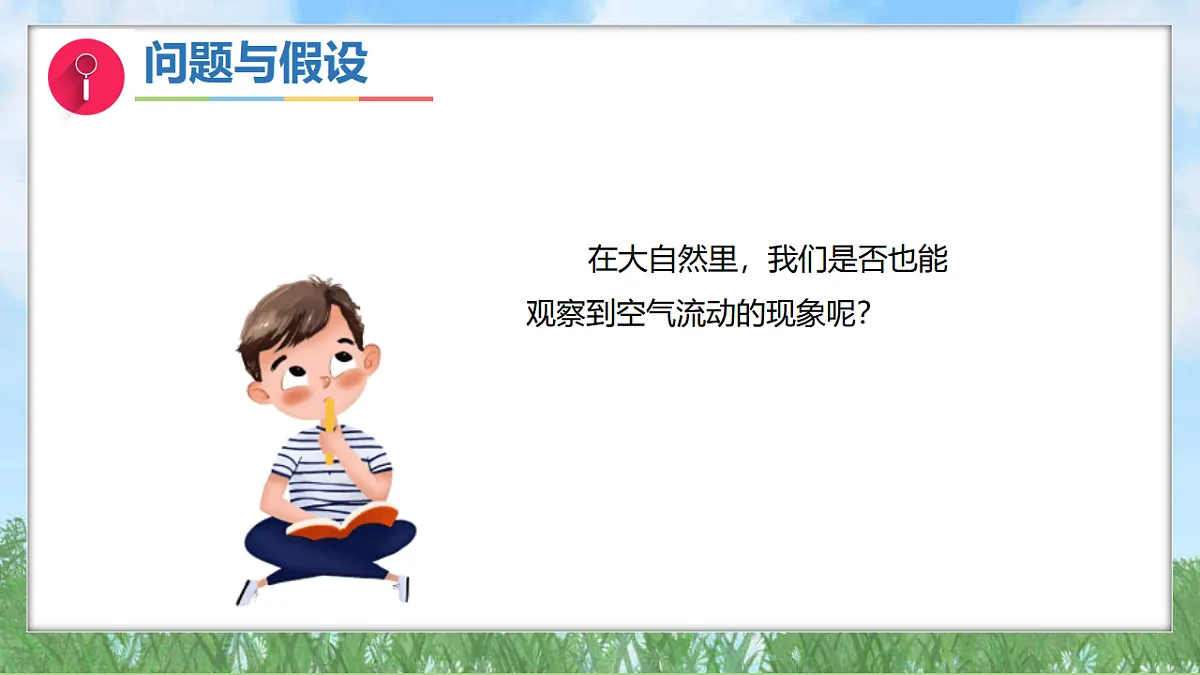 问题与假设

在大自然里，我们是否也能观察到空气流动的现象呢？